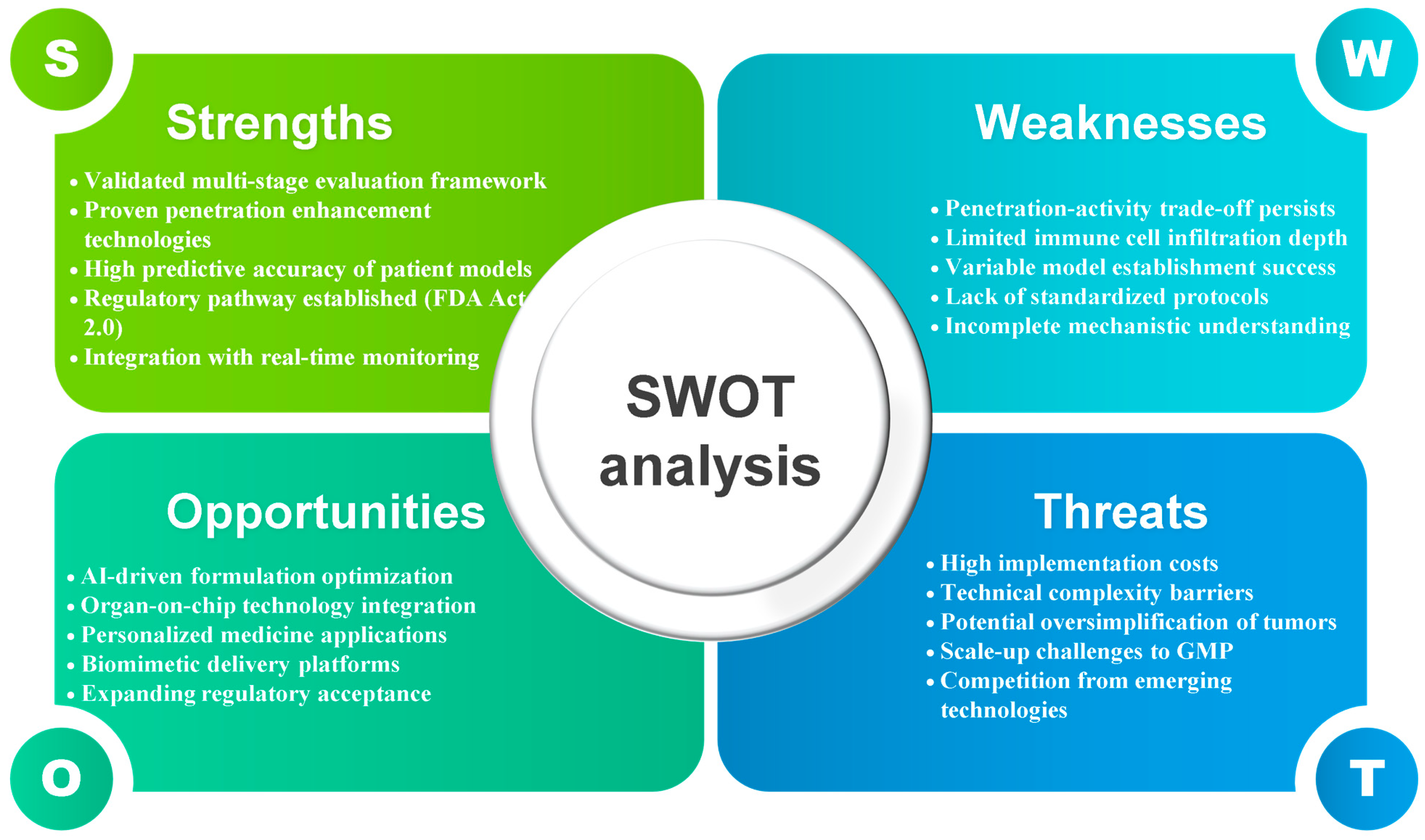 S

Strengths

• Validated multi-stage evaluation framework
• Proven penetration enhancement technologies
• High predictive accuracy of patient models
• Regulatory pathway established (FDA Act 2.0)
• Integration with real-time monitoring

W

Weaknesses

• Penetration-activity trade-off persists
• Limited immune cell infiltration depth
• Variable model establishment success
• Lack of standardized protocols
• Incomplete mechanistic understanding

SWOT analysis

Opportunities

• AI-driven formulation optimization
• Organ-on-chip technology integration
• Personalized medicine applications
• Biomimetic delivery platforms
• Expanding regulatory acceptance

O

Threats

• High implementation costs
• Technical complexity barriers
• Potential oversimplification of tumors
• Scale-up challenges to GMP
• Competition from emerging technologies

T